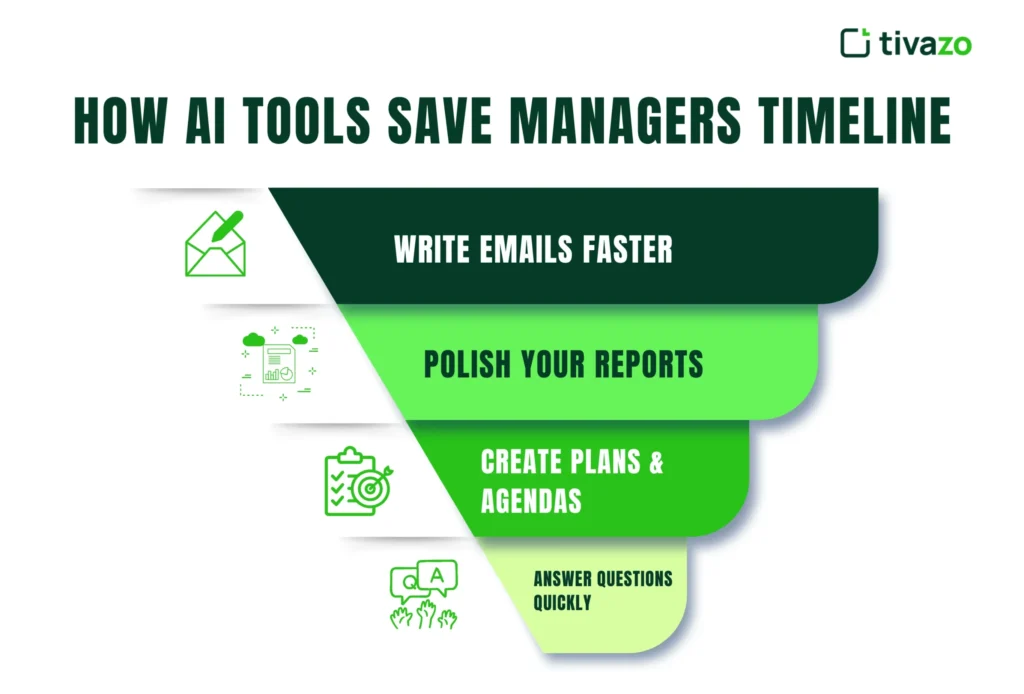 tivazo

HOW AI TOOLS SAVE MANAGERS TIMELINE

WRITE EMAILS FASTER

POLISH YOUR REPORTS

CREATE PLANS & AGENDAS

Q A

ANSWER QUESTIONS QUICKLY